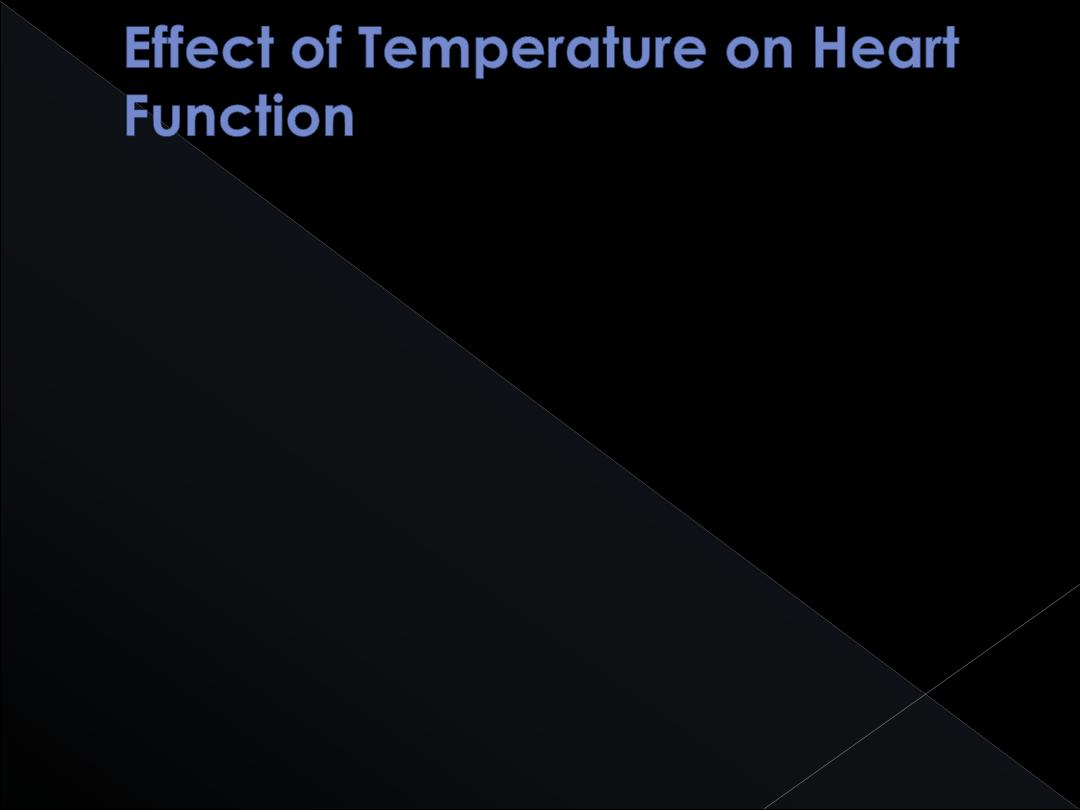 Effect of Temperature on Heart Function